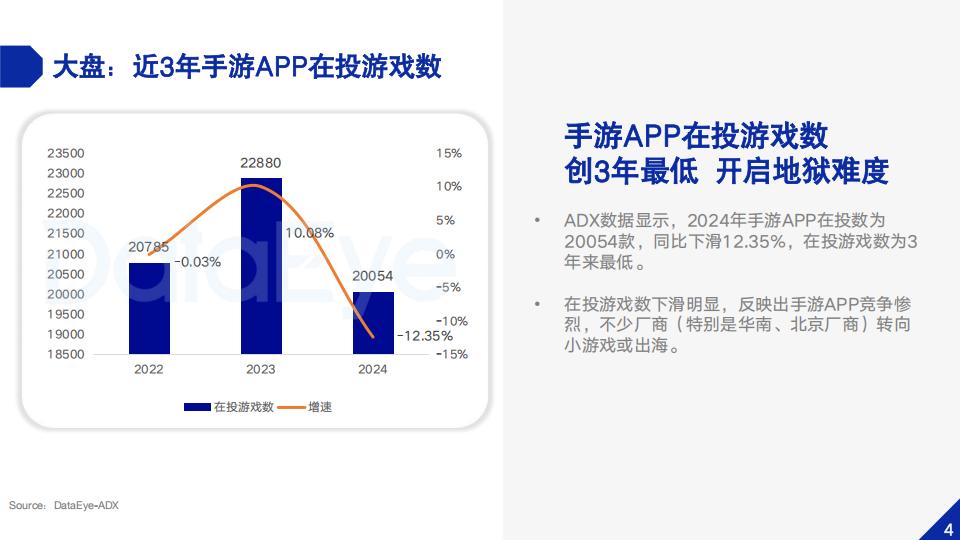 大盘：近3年手游APP在投游戏数

23500
23000
22500
22000
21500
21000
20500
20000
19500
19000
18500

15%
10%
5%
0%
-5%
-10%
-15%

20785
-0.03%
22880
10.08%
20054
-12.35%

2022
2023
2024

在投游戏数
增速

DataEye

手游APP在投游戏数
创3年最低 开启地狱难度

• ADX数据显示，2024年手游APP在投数为20054款，同比下滑12.35%，在投游戏数为3年来最低。

• 在投游戏数下滑明显，反映出手游APP竞争惨烈，不少厂商（特别是华南、北京厂商）转向小游戏或出海。

Source：DataEye-ADX

4